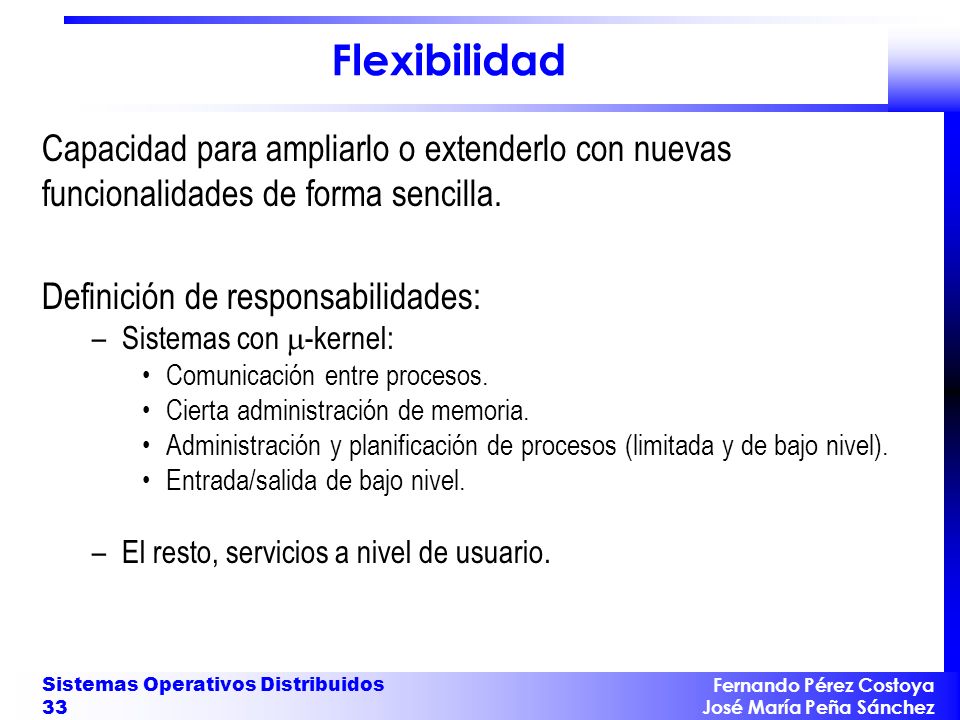 Flexibilidad

Capacidad para ampliarlo o extenderlo con nuevas funcionalidades de forma sencilla.

Definición de responsabilidades:

– Sistemas con $\mu$-kernel:
  • Comunicación entre procesos.
  • Cierta administración de memoria.
  • Administración y planificación de procesos (limitada y de bajo nivel).
  • Entrada/salida de bajo nivel.

– El resto, servicios a nivel de usuario.

Sistemas Operativos Distribuidos
33

Fernando Pérez Costoya
José María Peña Sánchez